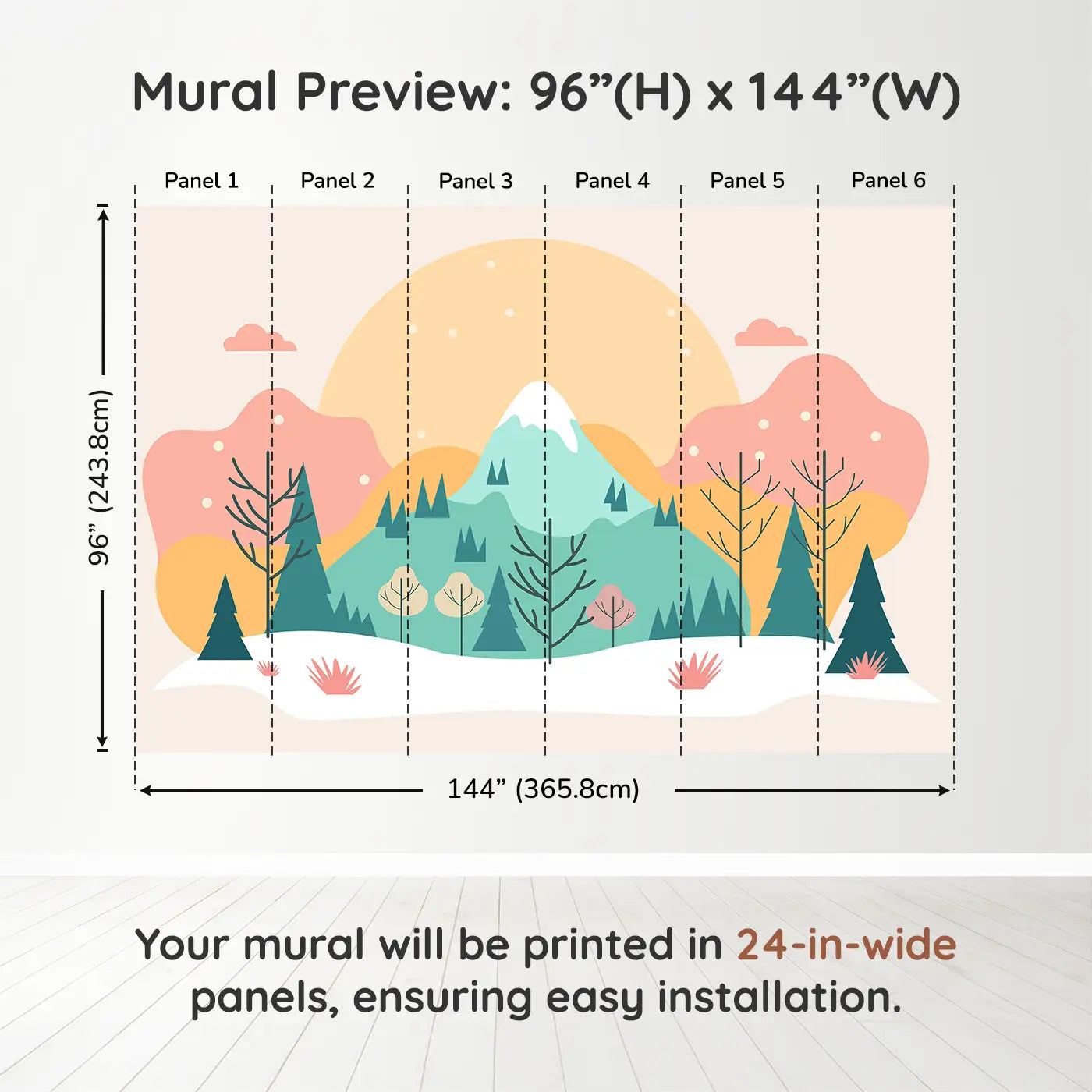 Mural Preview: 96”(H) x 144”(W)

Panel 1
Panel 2
Panel 3
Panel 4
Panel 5
Panel 6

96” (243.8cm)

144” (365.8cm)

Your mural will be printed in 24-in-wide panels, ensuring easy installation.